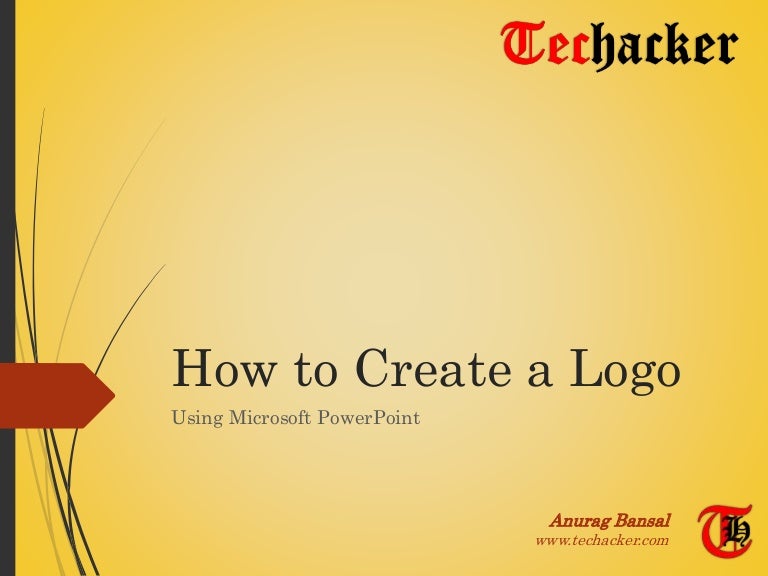 Techacker

How to Create a Logo

Using Microsoft PowerPoint

Anurag Bansal
www.techacker.com

TH